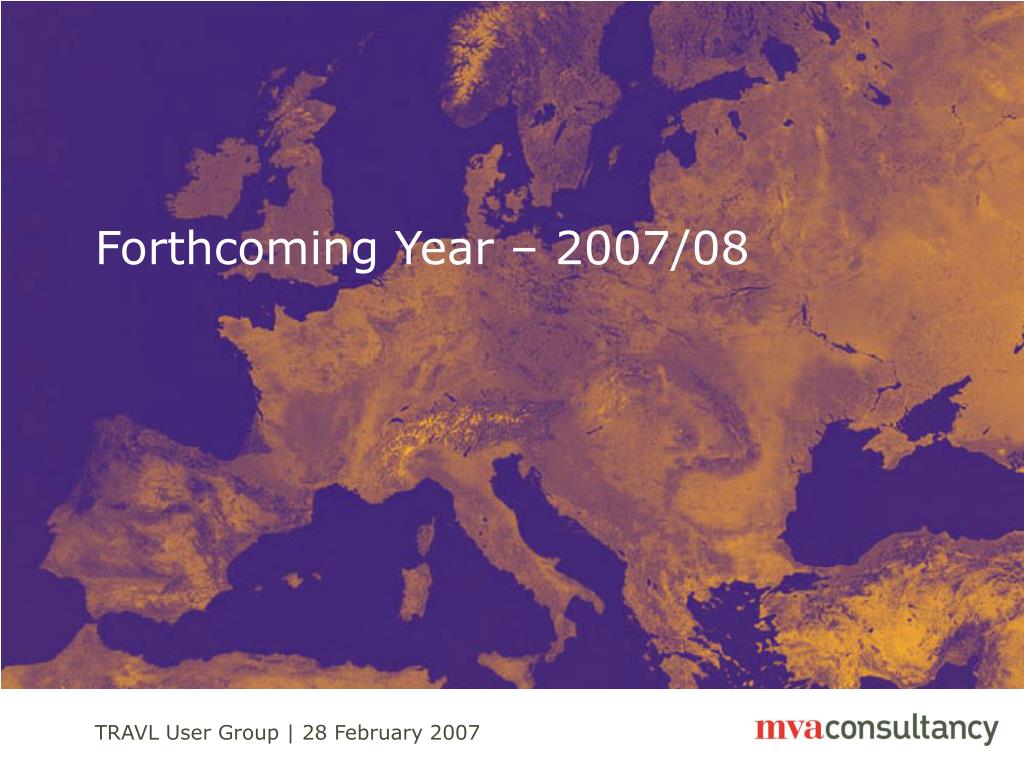 Forthcoming Year – 2007/08

TRAVL User Group | 28 February 2007

mvaconsultancy